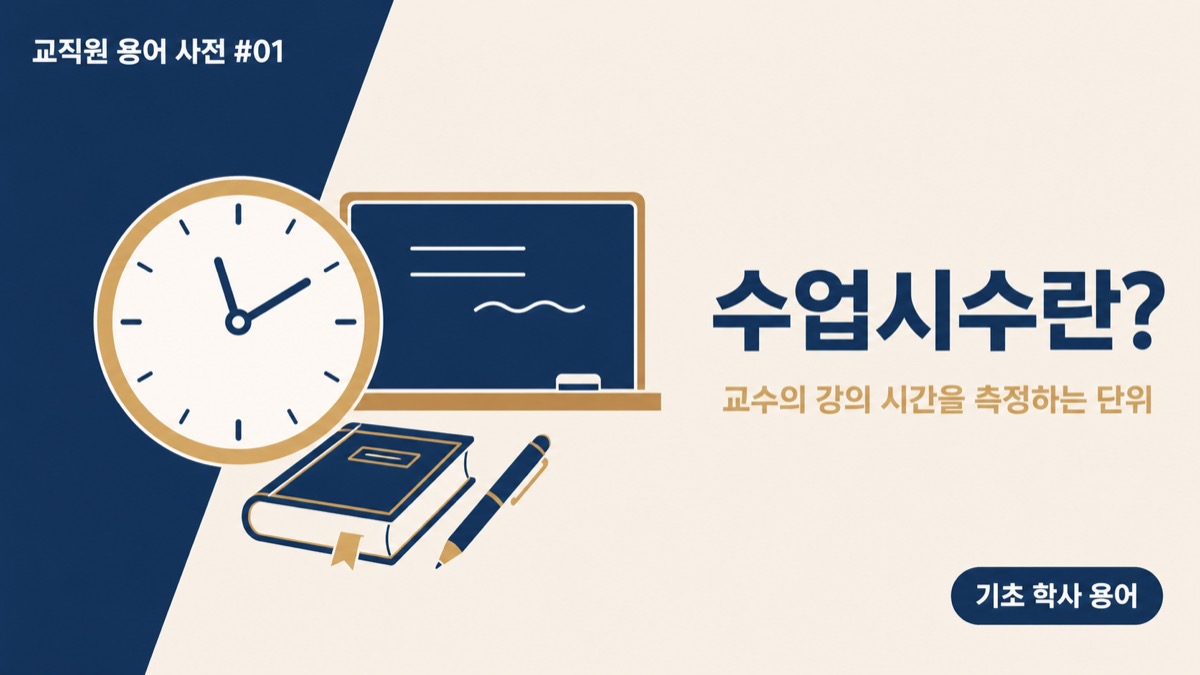 교직원 용어 사전 #01

수업시수란?

교수의 강의 시간을 측정하는 단위

기초 학사 용어